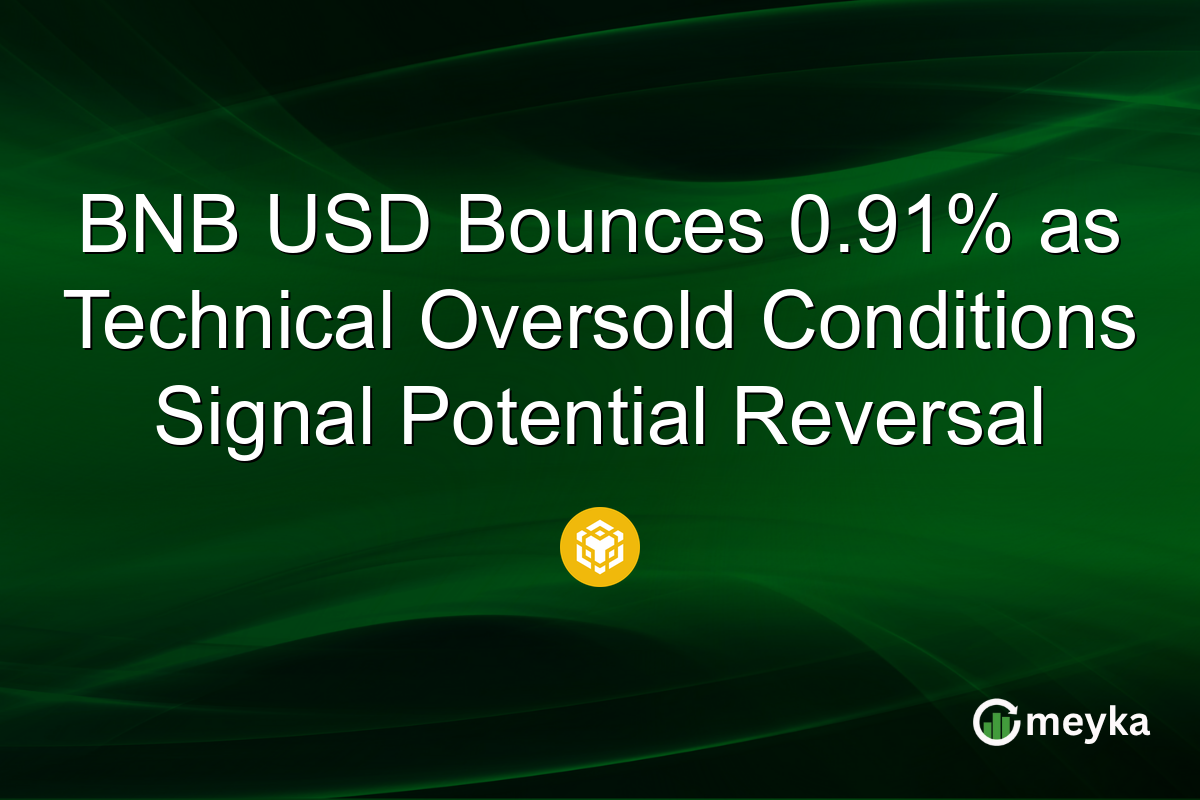 BNB USD Bounces 0.91% as Technical Oversold Conditions Signal Potential Reversal

meyka